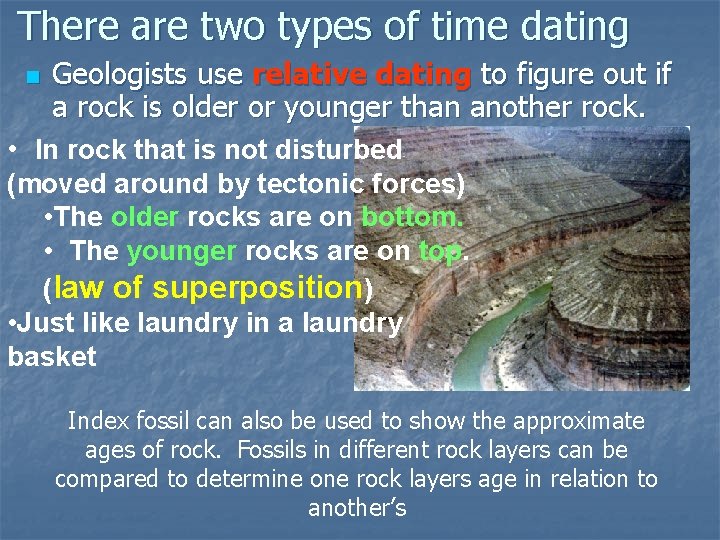 There are two types of time dating

Geologists use relative dating to figure out if a rock is older or younger than another rock.

• In rock that is not disturbed (moved around by tectonic forces)

•The older rocks are on bottom.

• The younger rocks are on top.

(law of superposition)

•Just like laundry in a laundry basket

Index fossil can also be used to show the approximate ages of rock. Fossils in different rock layers can be compared to determine one rock layers age in relation to another's